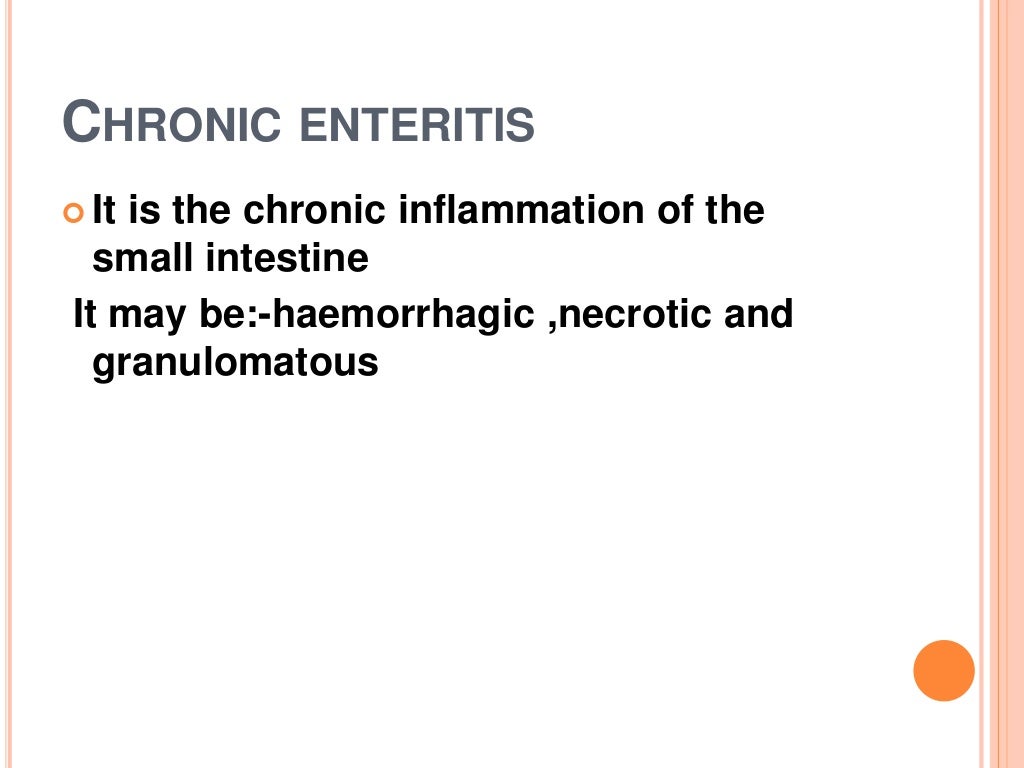 CHRONIC ENTERITIS

It is the chronic inflammation of the small intestine

It may be:-haemorrhagic ,necrotic and granulomatous